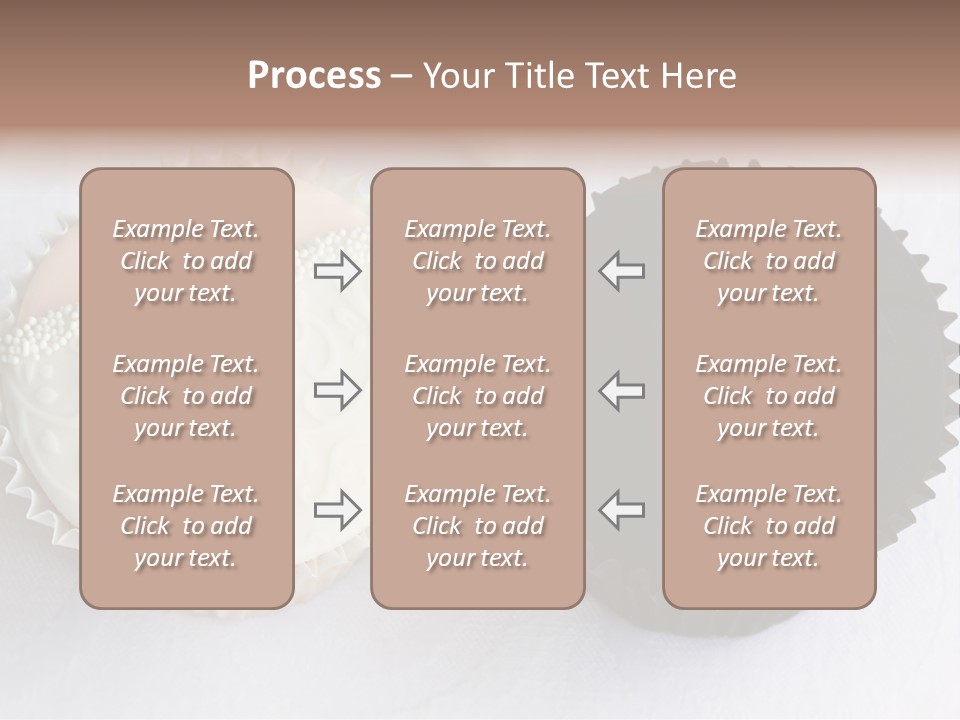 Process – Your Title Text Here

Example Text. Click to add your text.

Example Text. Click to add your text.

Example Text. Click to add your text.

Example Text. Click to add your text.

Example Text. Click to add your text.

Example Text. Click to add your text.

Example Text. Click to add your text.

Example Text. Click to add your text.

Example Text. Click to add your text.